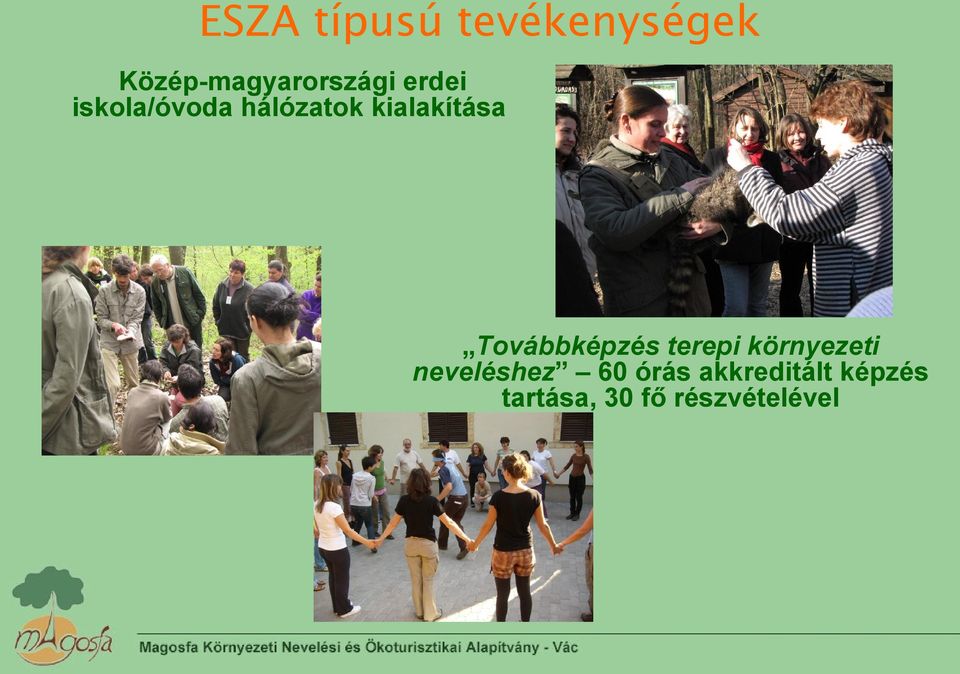 ESZA típusú tevékenységek

Közép-magyarországi erdei iskola/óvoda hálózatok kialakítása

„Továbbképzés terepi környezeti neveléshez” – 60 órás akkreditált képzés tartása, 30 fő részvételével

mAgosfa

Magosfa Környezeti Nevelési és Ökoturisztikai Alapítvány - Vác